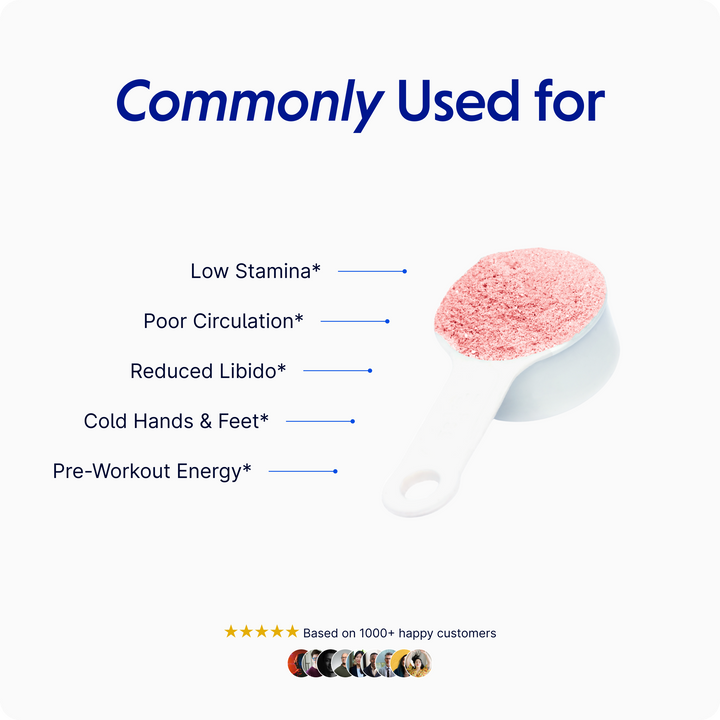 Commonly Used for

Low Stamina*

Poor Circulation*

Reduced Libido*

Cold Hands & Feet*

Pre-Workout Energy*

★★★★★ Based on 1000+ happy customers